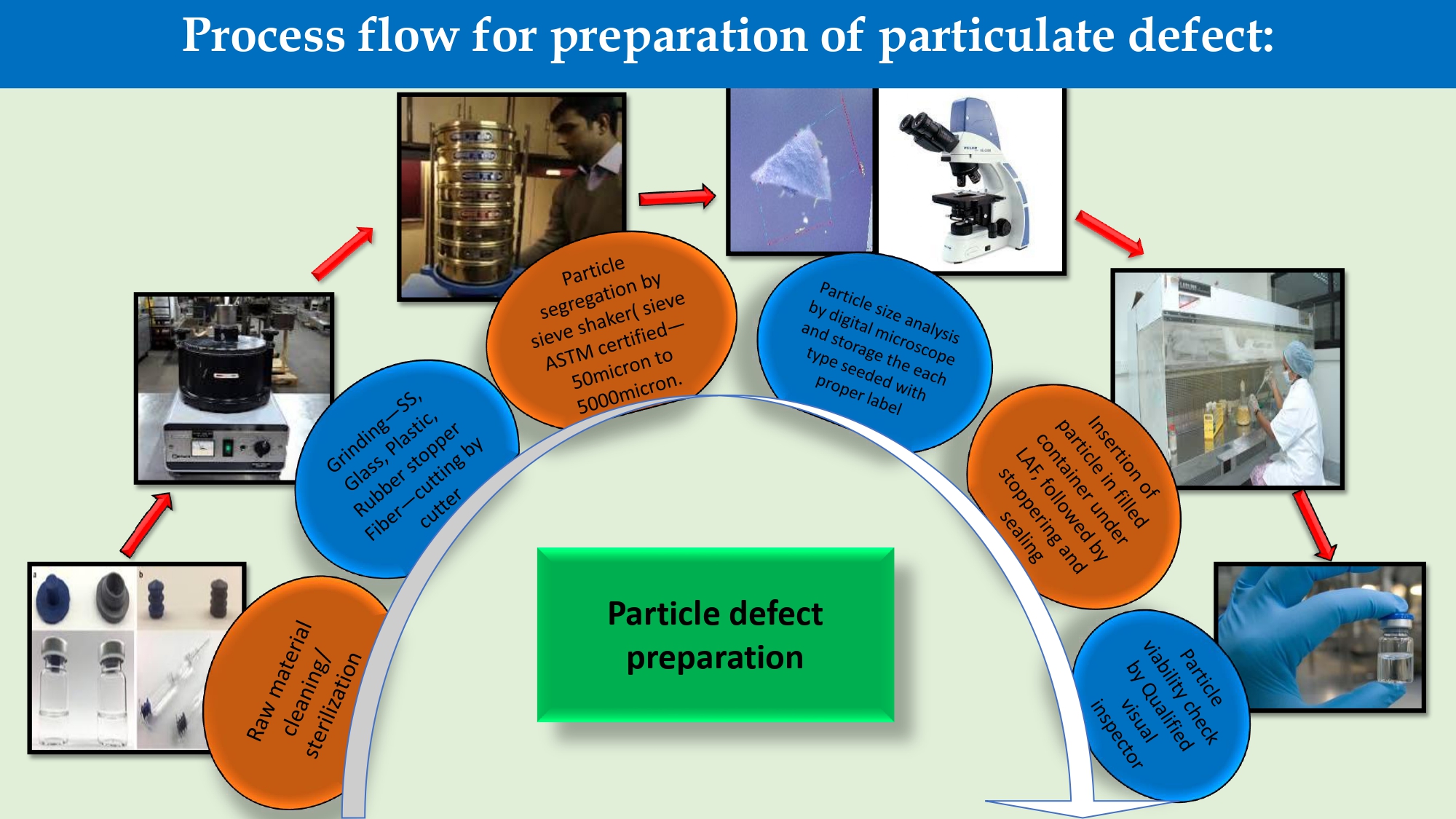 Process flow for preparation of particulate defect:

Raw material cleaning/ sterilization

Grinding—SS, Glass, Plastic, Rubber stopper Fiber—cutting by cutter

Particle segregation by sieve shaker( sieve ASTM certified— 50micron to 5000micron.

Particle size analysis by digital microscope and storage the each type seeded with proper label

Insertion of particle in filled container under LAF, followed by stoppering and sealing

Particle viability check by Qualified visual inspector

Particle defect preparation